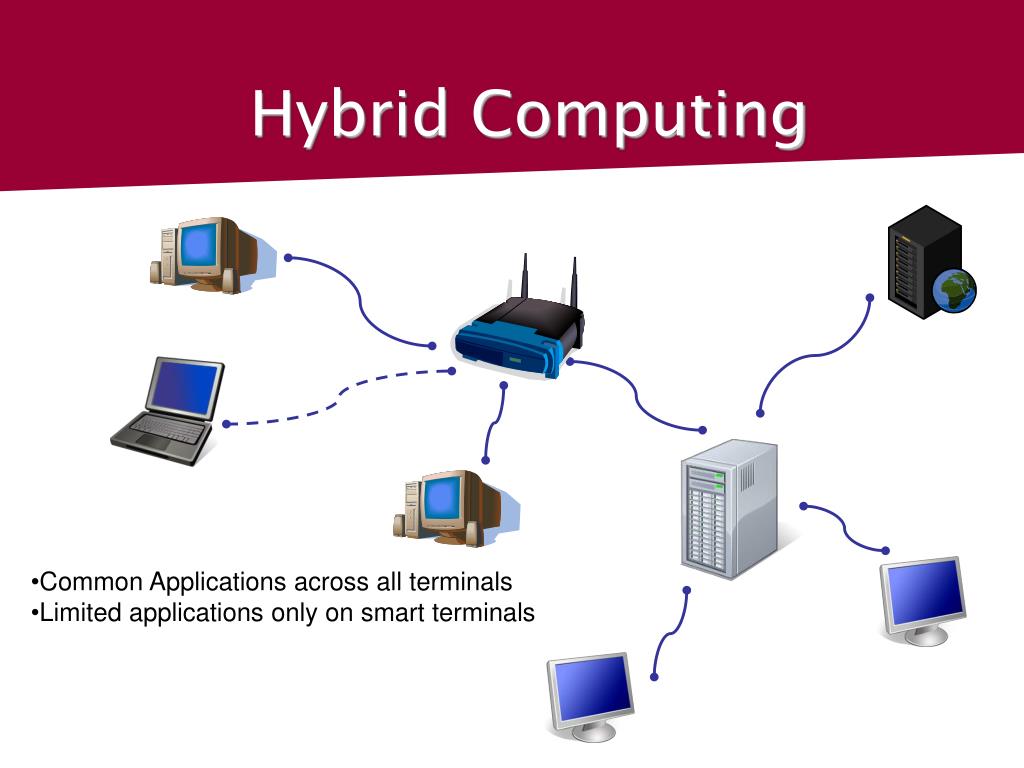 Hybrid Computing

•Common Applications across all terminals
•Limited applications only on smart terminals